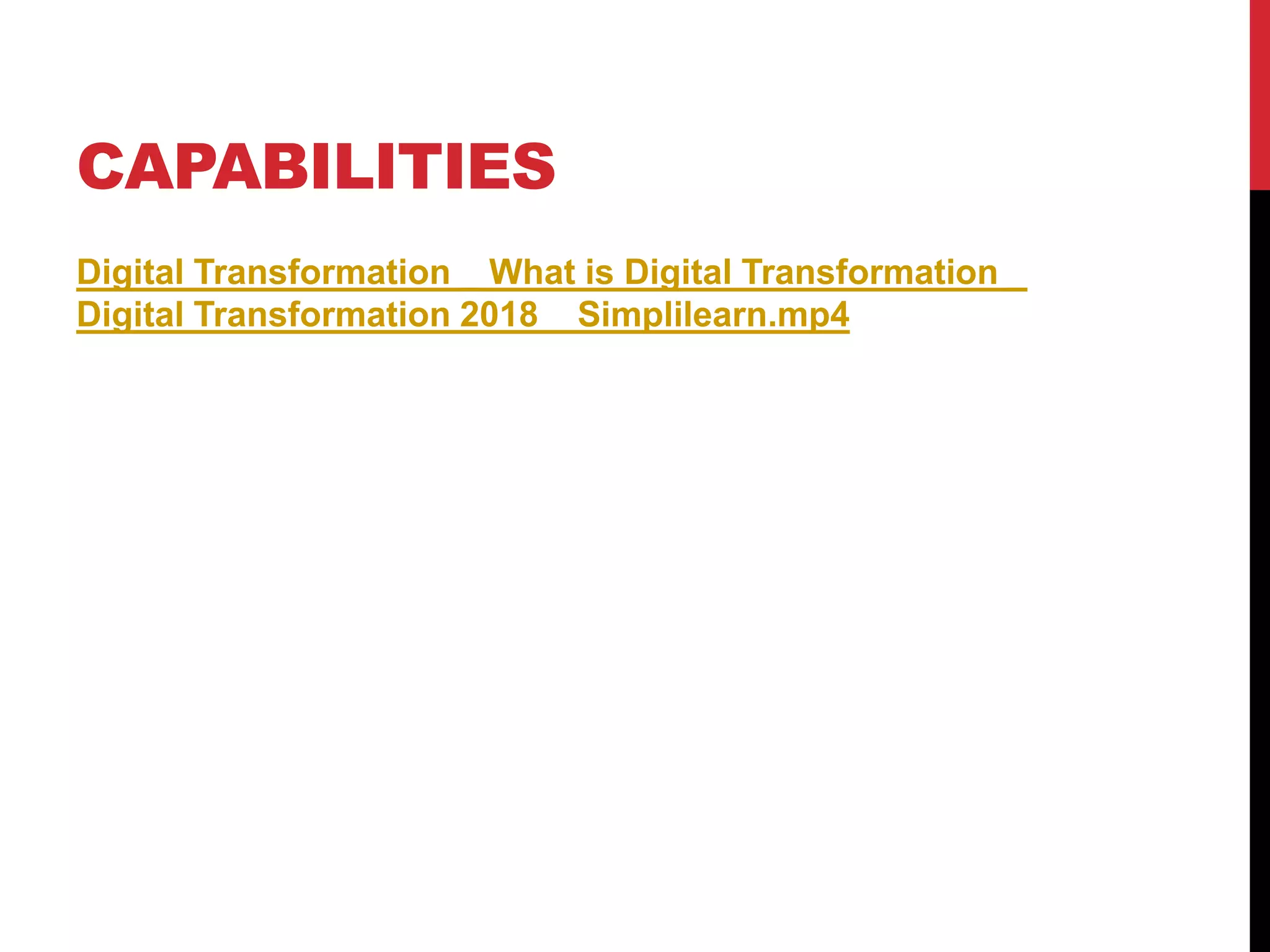 CAPABILITIES

Digital Transformation _ What is Digital Transformation _ Digital Transformation 2018 _ Simplilearn.mp4